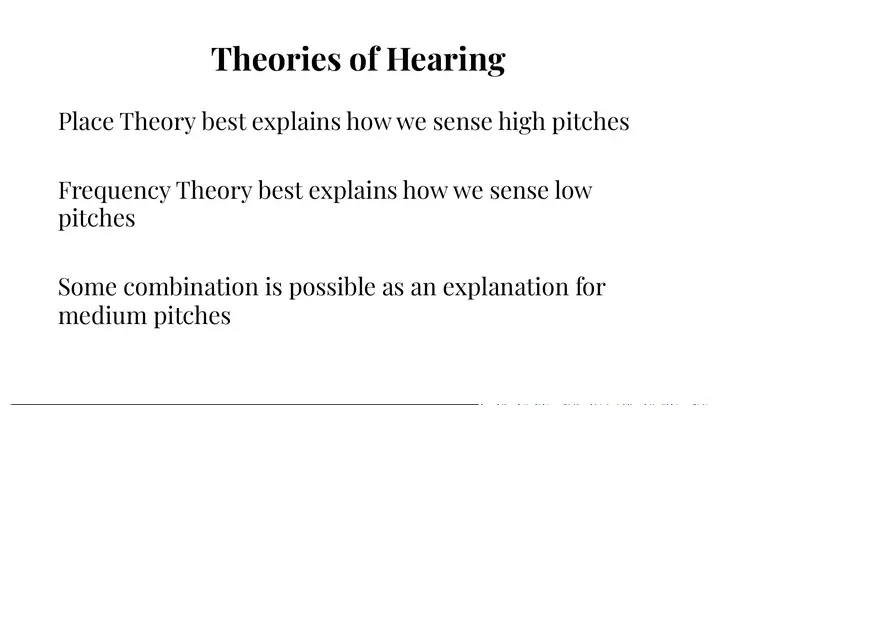 Theories of Hearing

Place Theory best explains how we sense high pitches

Frequency Theory best explains how we sense low pitches

Some combination is possible as an explanation for medium pitches